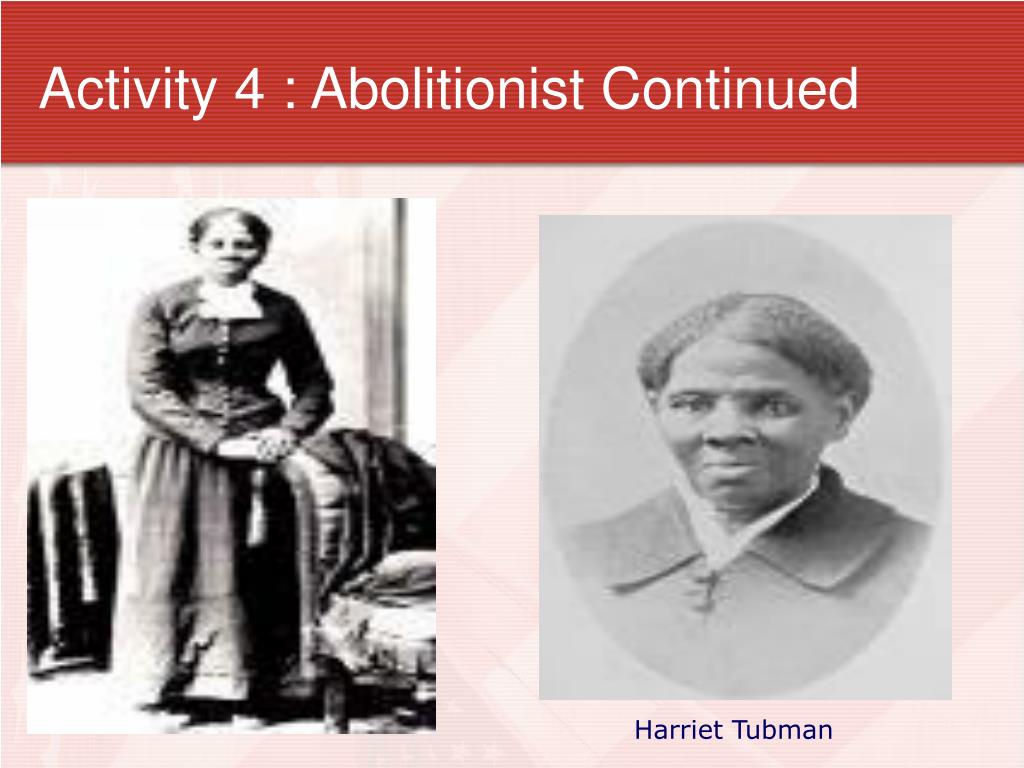 Activity 4 : Abolitionist Continued

Harriet Tubman